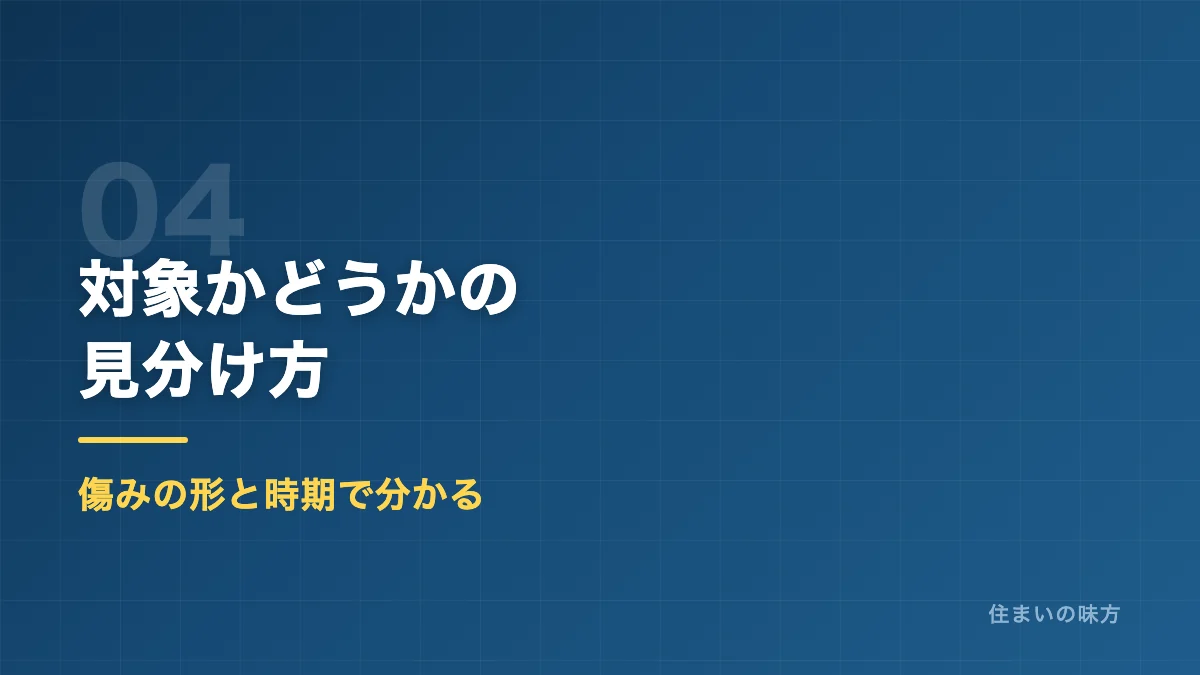 04

対象かどうかの
見分け方

傷みの形と時期で分かる

住まいの味方